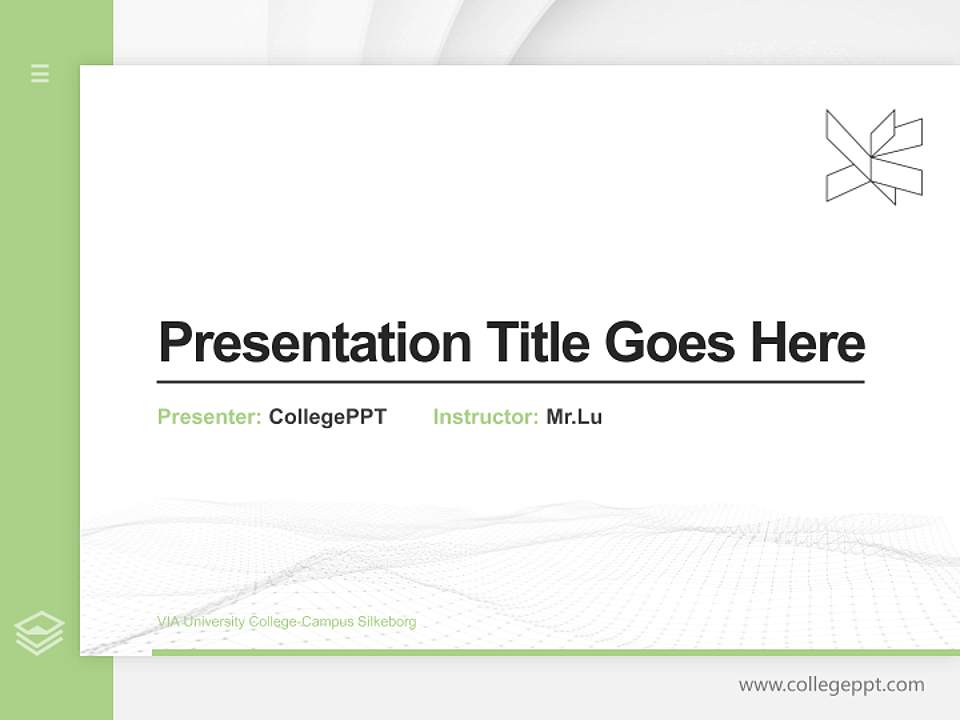 Presentation Title Goes Here

Presenter: CollegePPT Instructor: Mr.Lu

VIA University College-Campus Silkeborg

www.collegeppt.com